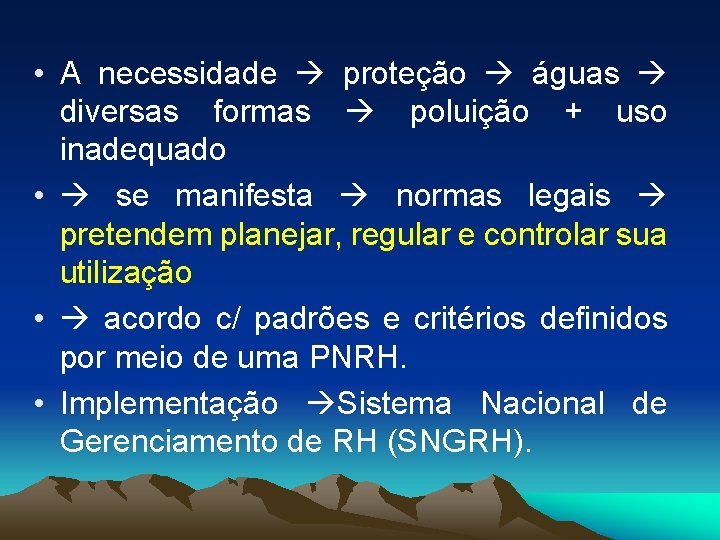 • A necessidade → proteção → águas → diversas formas → poluição + uso inadequado

• → se manifesta → normas legais → pretendem planejar, regular e controlar sua utilização

• → acordo c/ padrões e critérios definidos por meio de uma PNRH.

• Implementação →Sistema Nacional de Gerenciamento de RH (SNGRH).